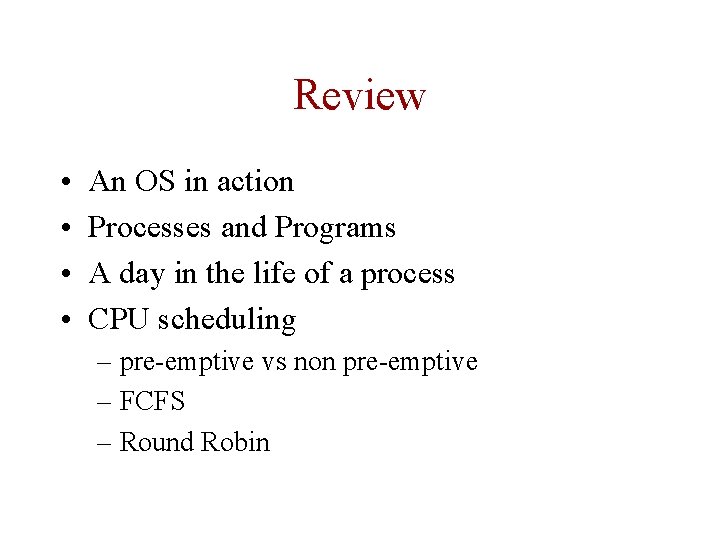 Review

• An OS in action
• Processes and Programs
• A day in the life of a process
• CPU scheduling
– pre-emptive vs non pre-emptive
– FCFS
– Round Robin